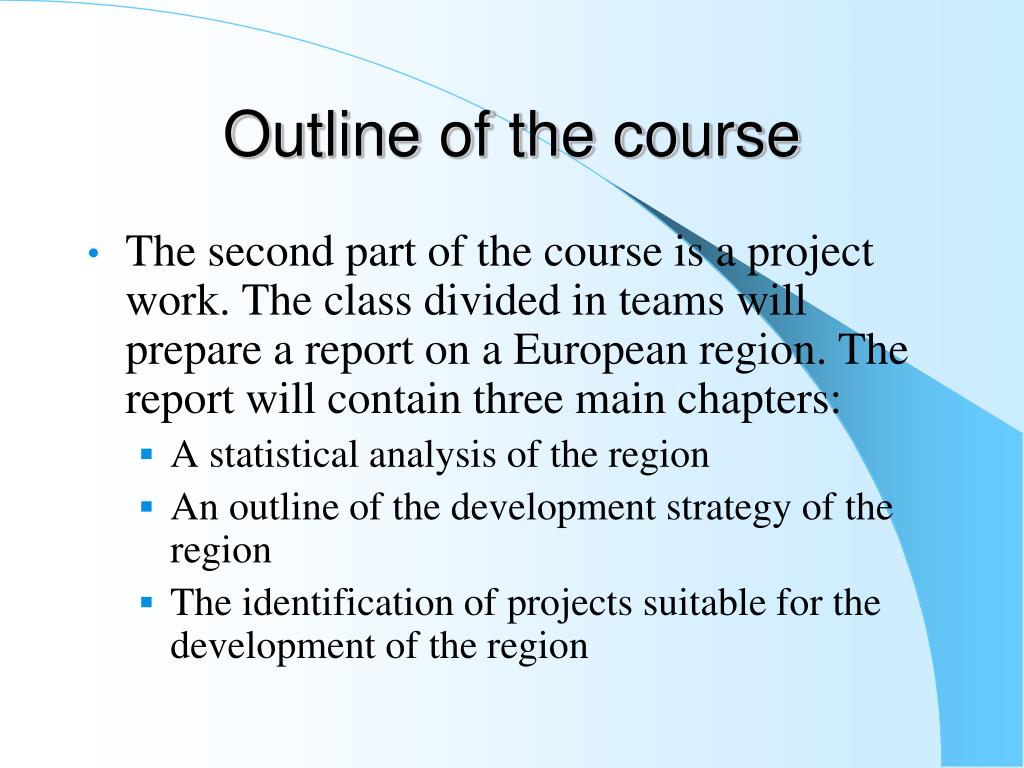 Outline of the course

• The second part of the course is a project work. The class divided in teams will prepare a report on a European region. The report will contain three main chapters:
▪ A statistical analysis of the region
▪ An outline of the development strategy of the region
▪ The identification of projects suitable for the development of the region